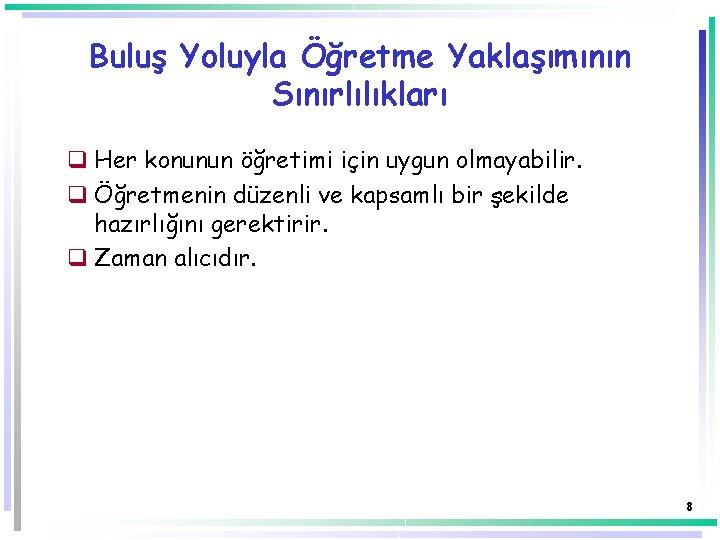 Buluş Yoluyla Öğretme Yaklaşımının Sınırlılıkları

❑ Her konunun öğretimi için uygun olmayabilir.

❑ Öğretmenin düzenli ve kapsamlı bir şekilde hazırlığını gerektirir.

❑ Zaman alıcıdır.

8